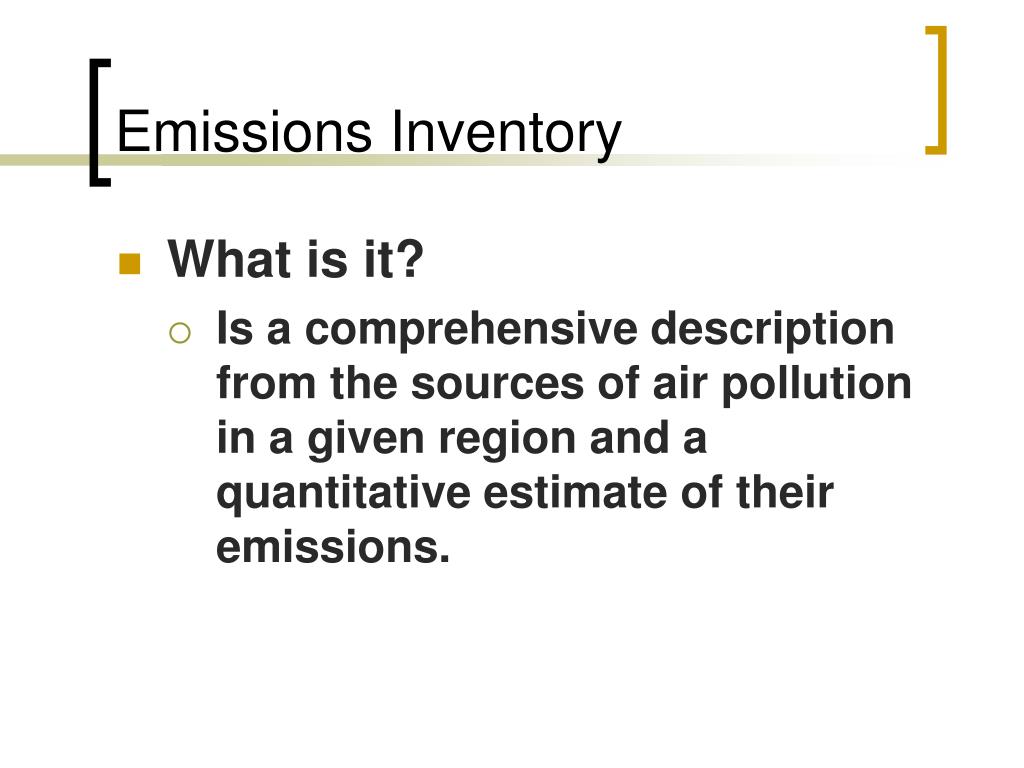 Emissions Inventory

What is it?

Is a comprehensive description from the sources of air pollution in a given region and a quantitative estimate of their emissions.